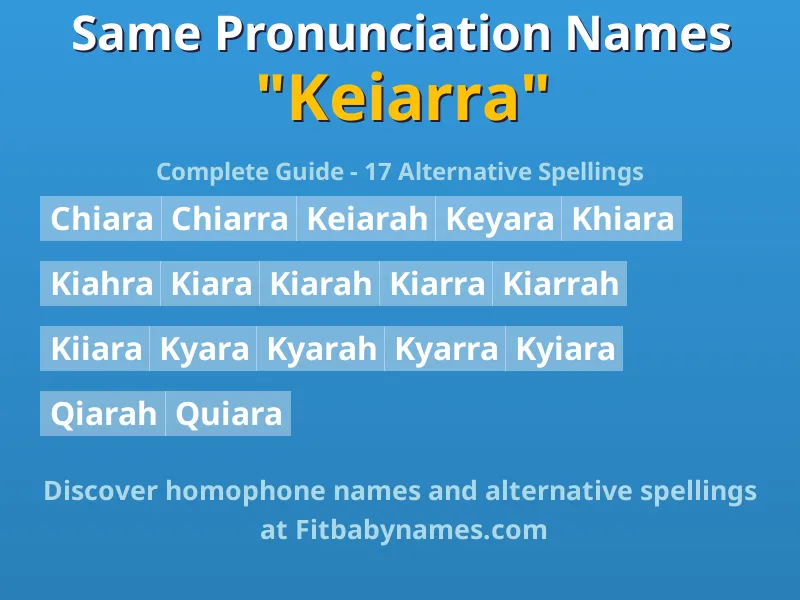 Same Pronunciation Names
"Keiarra"

Complete Guide - 17 Alternative Spellings

Chiara Chiarra Keiarah Keyara Khiara

Kiahra Kiara Kiarah Kiarra Kiarrah

Kiiara Kyara Kyarah Kyarra Kyiara

Qiarah Quiara

Discover homophone names and alternative spellings at Fitbabynames.com